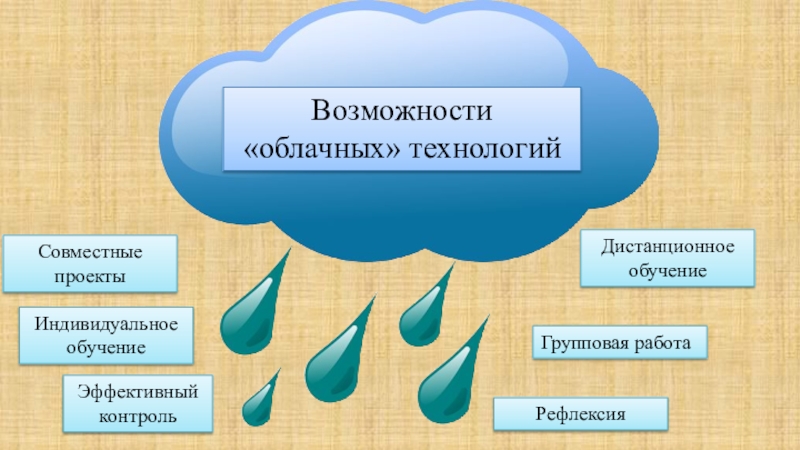 Возможности «облачных» технологий

Совместные проекты

Индивидуальное обучение

Эффективный контроль

Дистанционное обучение

Групповая работа

Рефлексия